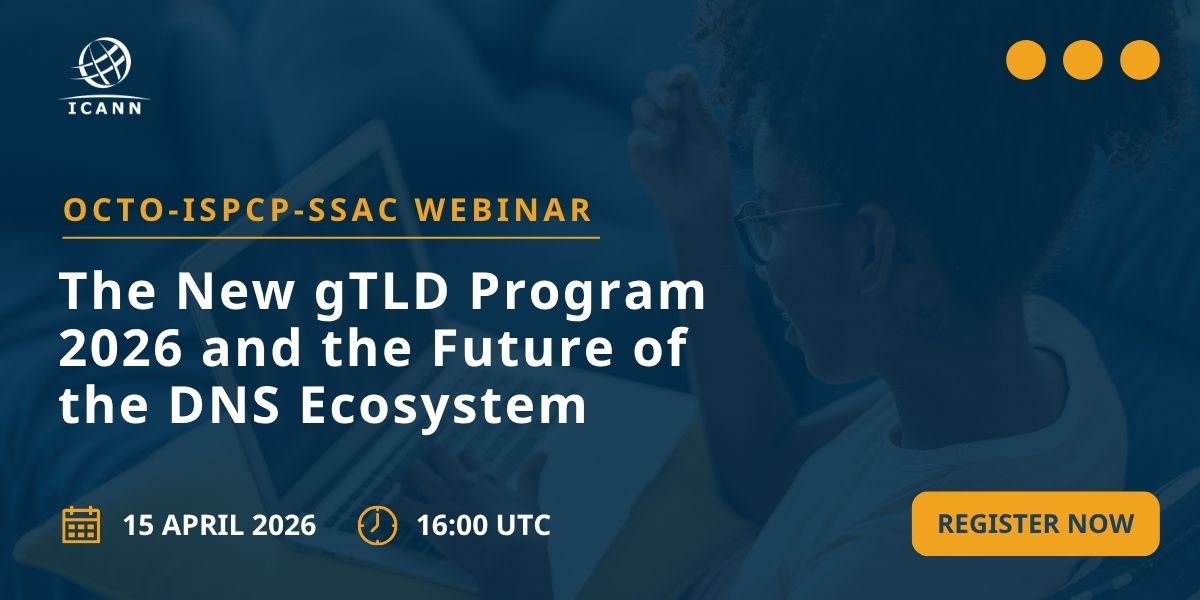 ICANN

OCTO-ISPCP-SSAC WEBINAR

The New gTLD Program 2026 and the Future of the DNS Ecosystem

15 APRIL 2026

16:00 UTC

REGISTER NOW